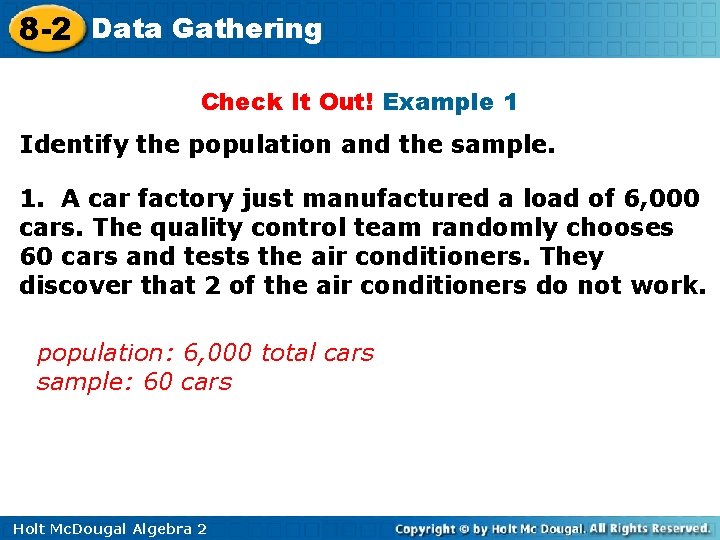 8-2 Data Gathering

Check It Out! Example 1

Identify the population and the sample.

1. A car factory just manufactured a load of 6,000 cars. The quality control team randomly chooses 60 cars and tests the air conditioners. They discover that 2 of the air conditioners do not work.

population: 6,000 total cars
sample: 60 cars

Holt McDougal Algebra 2

Copyright © by Holt Mc Dougal. All Rights Reserved.